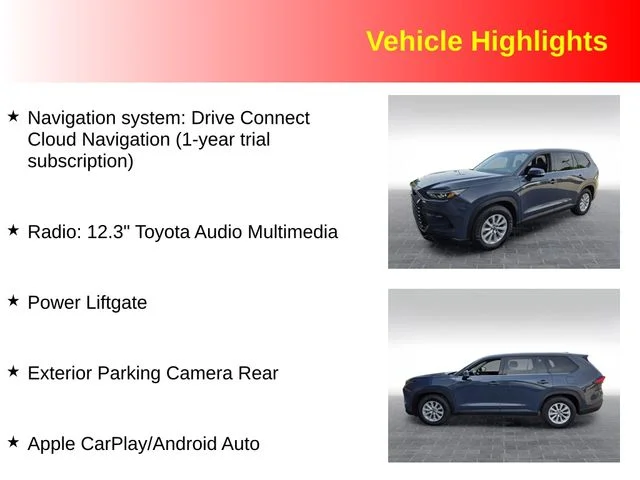 Vehicle Highlights

★ Navigation system: Drive Connect Cloud Navigation (1-year trial subscription)

★ Radio: 12.3" Toyota Audio Multimedia

★ Power Liftgate

★ Exterior Parking Camera Rear

★ Apple CarPlay/Android Auto